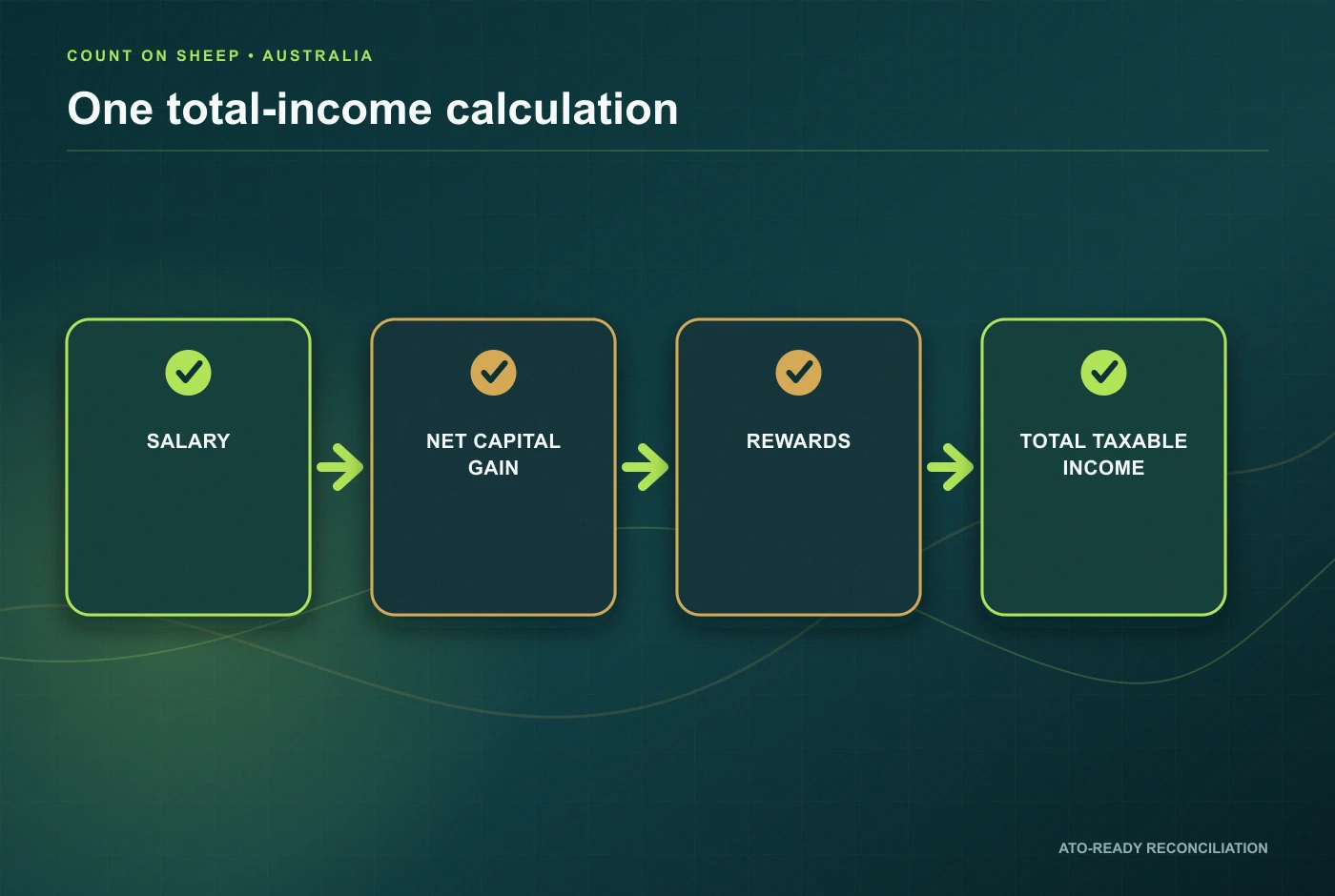 COUNT ON SHEEP • AUSTRALIA

One total-income calculation

SALARY

NET CAPITAL GAIN

REWARDS

TOTAL TAXABLE INCOME

ATO-READY RECONCILIATION